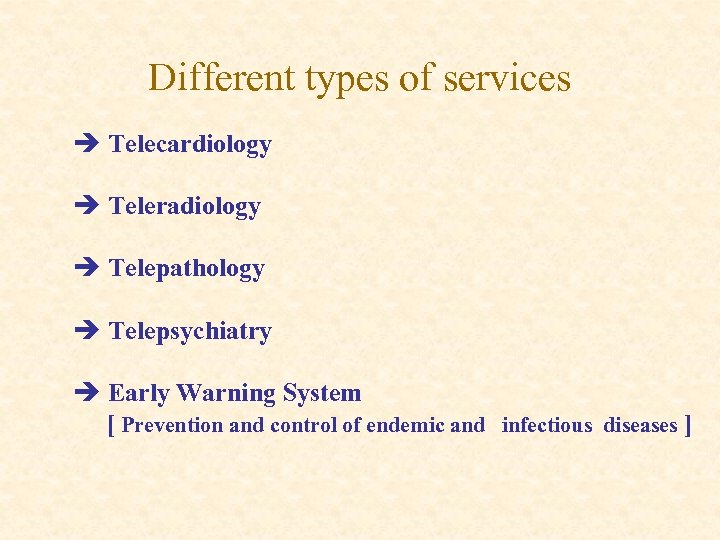 Different types of services

➔ Telecardiology

➔ Teleradiology

➔ Telepathology

➔ Telepsychiatry

➔ Early Warning System
[ Prevention and control of endemic and infectious diseases ]